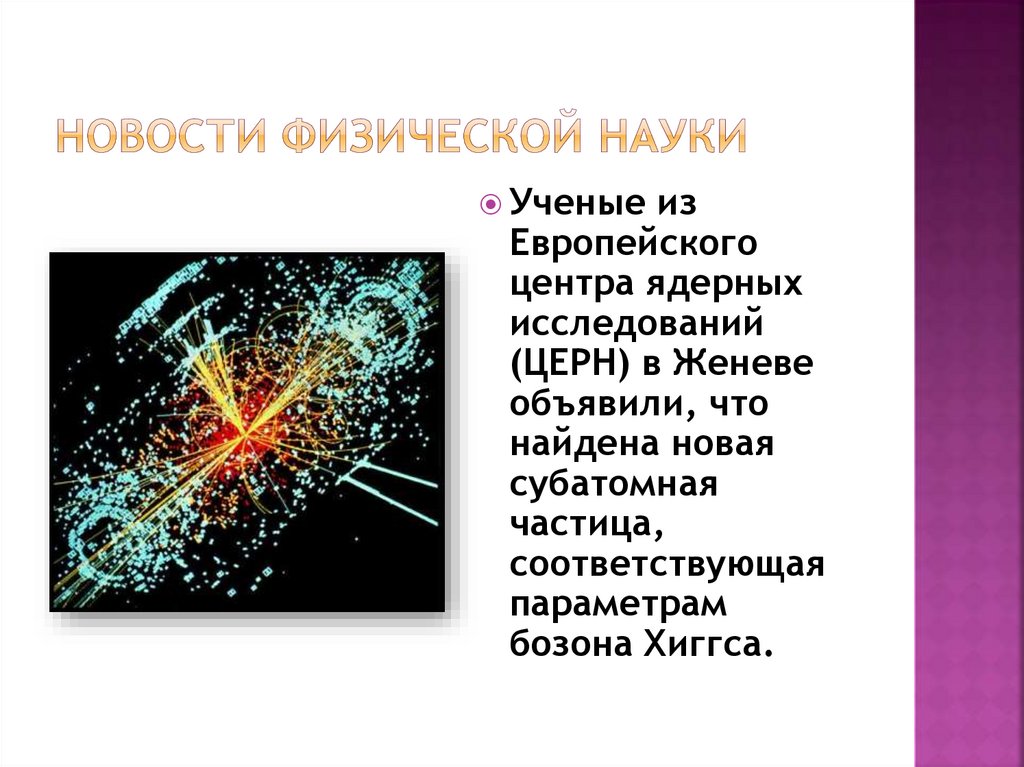 НОВОСТИ ФИЗИЧЕСКОЙ НАУКИ

Ученые из Европейского центра ядерных исследований (ЦЕРН) в Женеве объявили, что найдена новая субатомная частица, соответствующая параметрам бозона Хиггса.